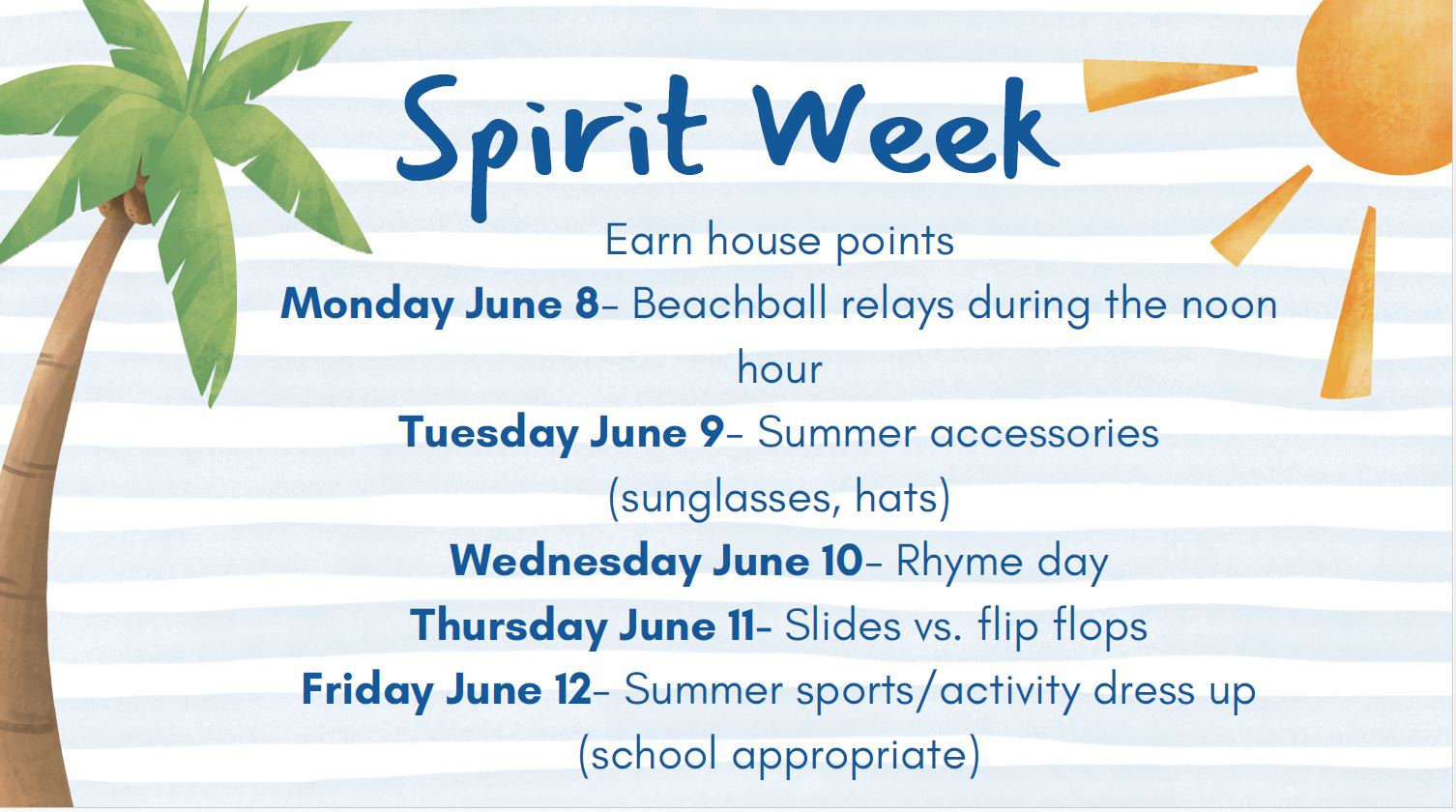 Spirit Week

Earn house points

Monday June 8- Beachball relays during the noon hour

Tuesday June 9- Summer accessories (sunglasses, hats)

Wednesday June 10- Rhyme day

Thursday June 11- Slides vs. flip flops

Friday June 12- Summer sports/activity dress up (school appropriate)